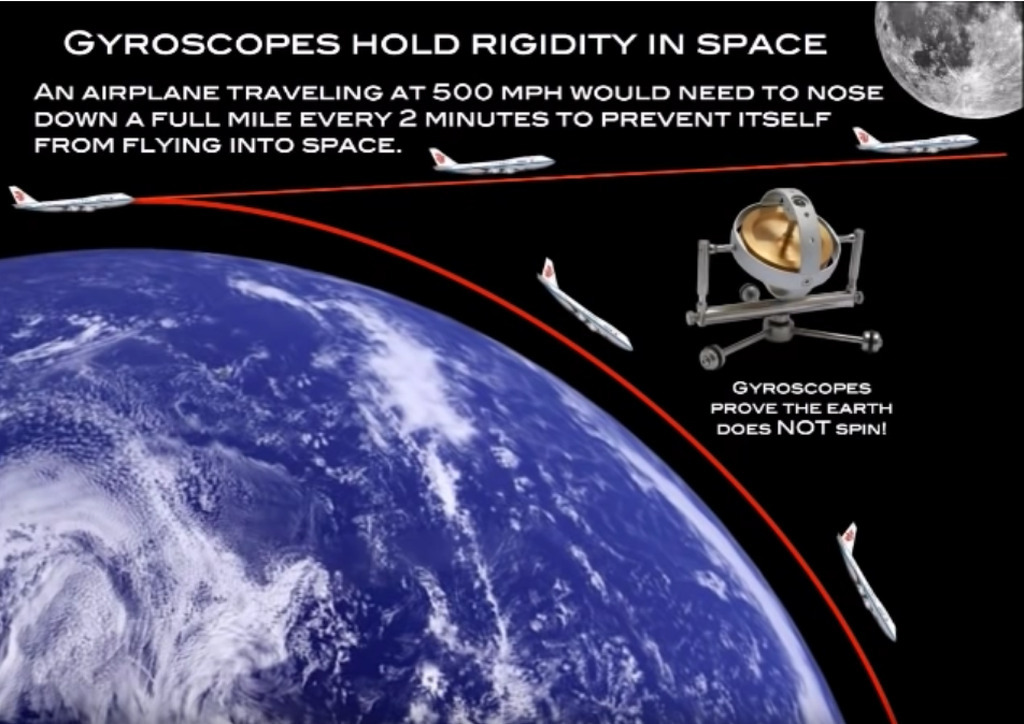 GYROSCOPES HOLD RIGIDITY IN SPACE

AN AIRPLANE TRAVELING AT 500 MPH WOULD NEED TO NOSE DOWN A FULL MILE EVERY 2 MINUTES TO PREVENT ITSELF FROM FLYING INTO SPACE.

GYROSCOPES PROVE THE EARTH DOES NOT SPIN!